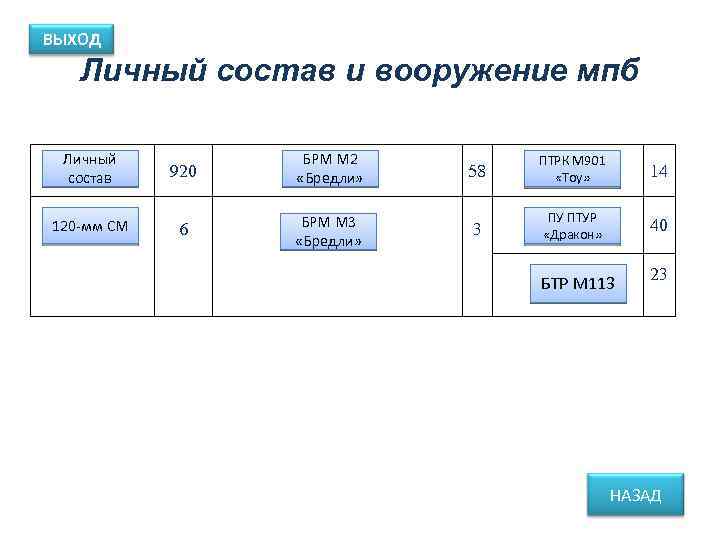 ВЫХОД

Личный состав и вооружение мпб

| Личный состав | 920 | БРМ М2 «Бредли» | 58 | ПТРК М901 «Тоу» | 14 |
|---|---|---|---|---|---|
| 120-мм СМ | 6 | БРМ М3 «Бредли» | 3 | ПУ ПТУР «Дракон» | 40 |
| | | | | БТР М113 | 23 |

НАЗАД